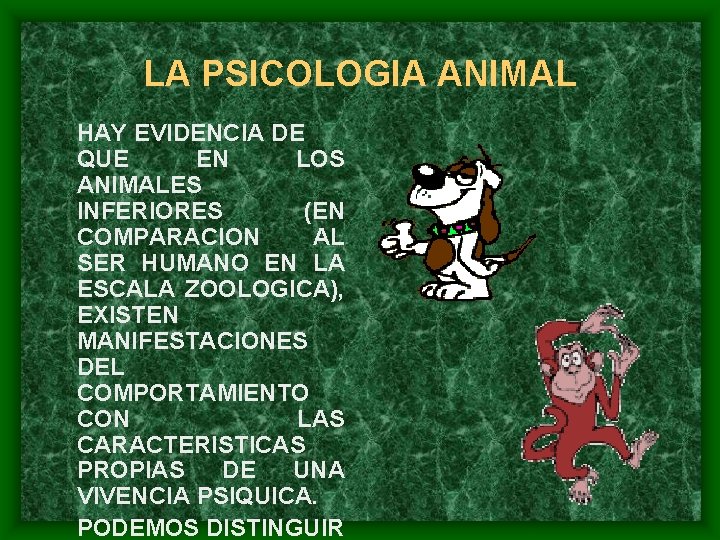 LA PSICOLOGIA ANIMAL

HAY EVIDENCIA DE QUE EN LOS ANIMALES INFERIORES (EN COMPARACION AL SER HUMANO EN LA ESCALA ZOOLOGICA), EXISTEN MANIFESTACIONES DEL COMPORTAMIENTO CON LAS CARACTERISTICAS PROPIAS DE UNA VIVENCIA PSIQUICA.

PODEMOS DISTINGUIR